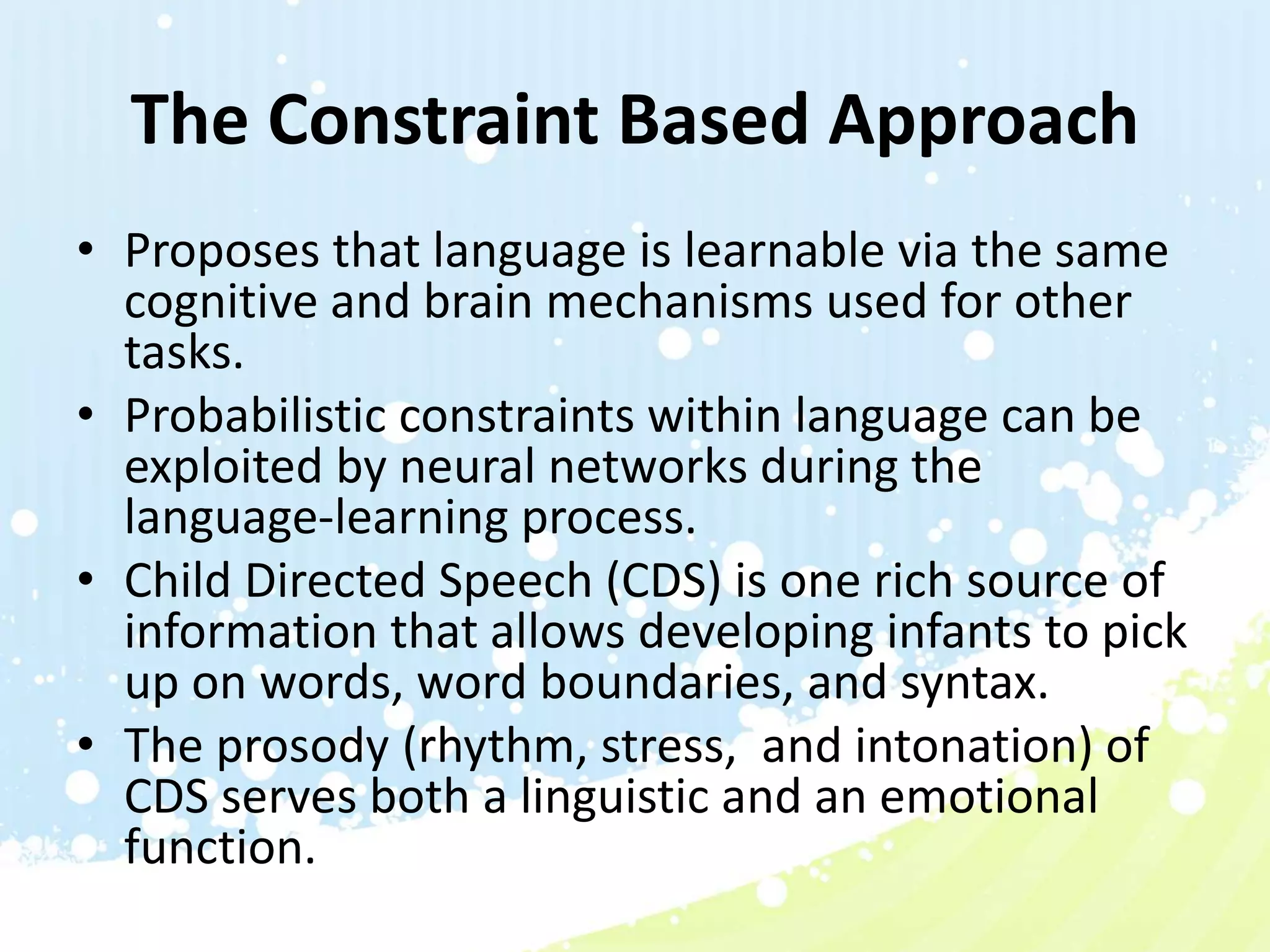 The Constraint Based Approach

• Proposes that language is learnable via the same cognitive and brain mechanisms used for other tasks.
• Probabilistic constraints within language can be exploited by neural networks during the language-learning process.
• Child Directed Speech (CDS) is one rich source of information that allows developing infants to pick up on words, word boundaries, and syntax.
• The prosody (rhythm, stress, and intonation) of CDS serves both a linguistic and an emotional function.